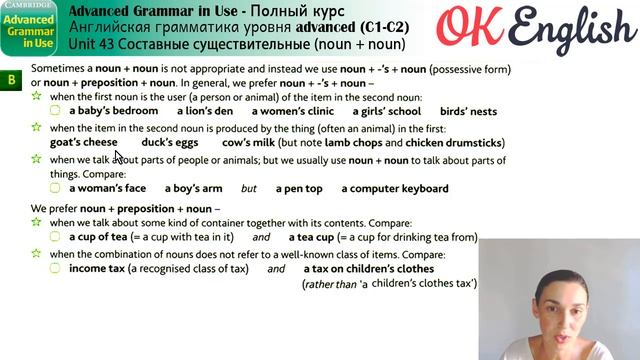 CAMBRIDGE
Advanced Grammar in Use

Advanced Grammar in Use - Полный курс
Английская грамматика уровня advanced (C1-C2)
Unit 43 Составные существительные (noun + noun)

OK English

B

Sometimes a noun + noun is not appropriate and instead we use noun + -'s + noun (possessive form) or noun + preposition + noun. In general, we prefer noun + -'s + noun –

when the first noun is the user (a person or animal) of the item in the second noun:
a baby's bedroom a lion's den a women's clinic a girls' school birds' nests

when the item in the second noun is produced by the thing (often an animal) in the first:
goat's cheese duck's eggs cow's milk (but note lamb chops and chicken drumsticks)

when we talk about parts of people or animals; but we usually use noun + noun to talk about parts of things. Compare:
a woman's face a boy's arm but a pen top a computer keyboard

We prefer noun + preposition + noun –

when we talk about some kind of container together with its contents. Compare:
a cup of tea (= a cup with tea in it) and a tea cup (= a cup for drinking tea from)

when the combination of nouns does not refer to a well-known class of items. Compare:
income tax (a recognised class of tax) and a tax on children's clothes (rather than 'a children's clothes tax')